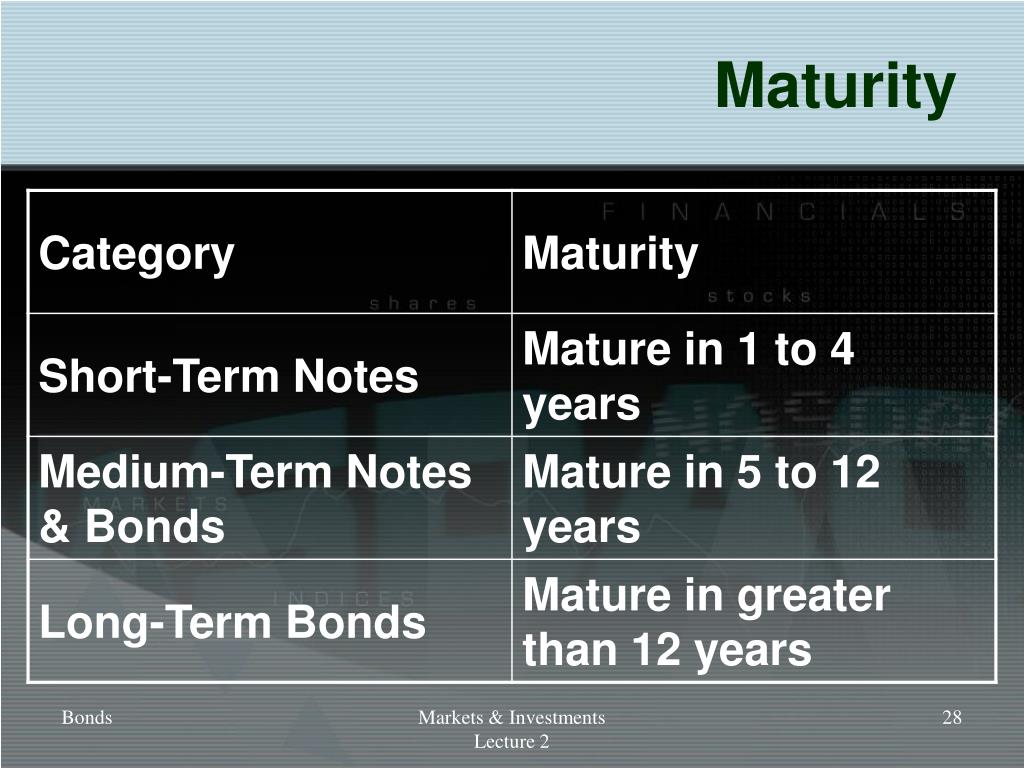 Maturity

| Category | Maturity |
|---|---|
| Short-Term Notes | Mature in 1 to 4 years |
| Medium-Term Notes & Bonds | Mature in 5 to 12 years |
| Long-Term Bonds | Mature in greater than 12 years |

FINANCIALS

shares

stocks

MARKETS

INDICES

Bonds

Markets & Investments Lecture 2

28